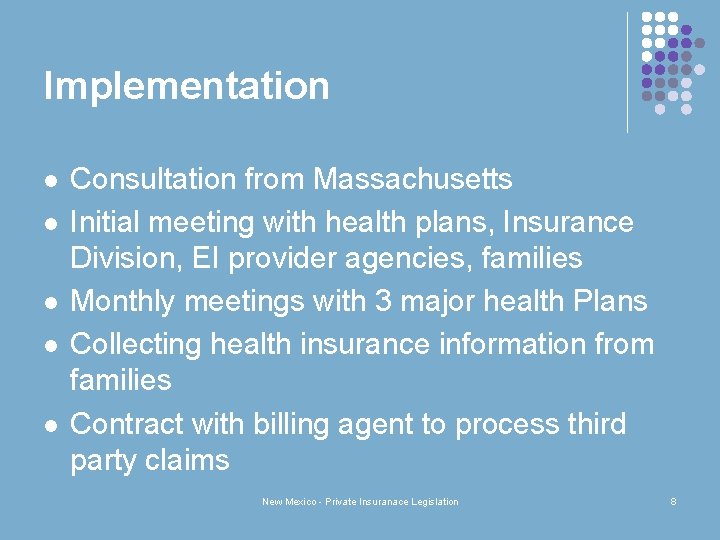 Implementation

- Consultation from Massachusetts
- Initial meeting with health plans, Insurance Division, EI provider agencies, families
- Monthly meetings with 3 major health Plans
- Collecting health insurance information from families
- Contract with billing agent to process third party claims

New Mexico - Private Insuranace Legislation

8